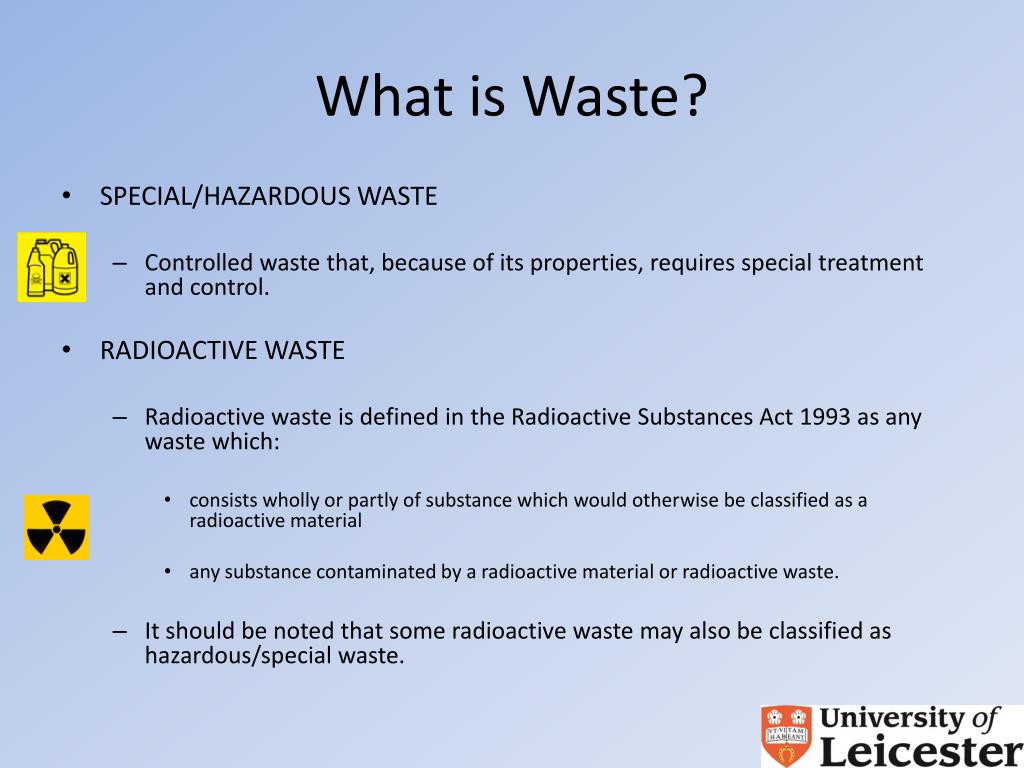 What is Waste?

• SPECIAL/HAZARDOUS WASTE

– Controlled waste that, because of its properties, requires special treatment and control.

• RADIOACTIVE WASTE

– Radioactive waste is defined in the Radioactive Substances Act 1993 as any waste which:

• consists wholly or partly of substance which would otherwise be classified as a radioactive material

• any substance contaminated by a radioactive material or radioactive waste.

– It should be noted that some radioactive waste may also be classified as hazardous/special waste.

UT VITAM HABEANT

University of Leicester